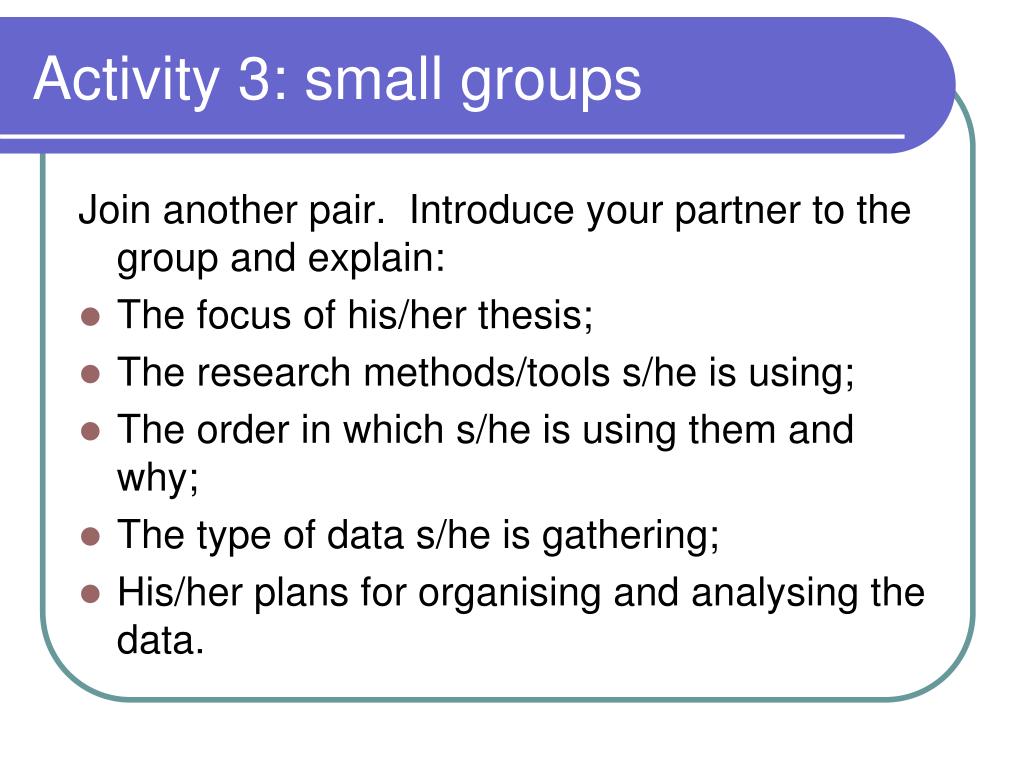 Activity 3: small groups

Join another pair. Introduce your partner to the group and explain:

- The focus of his/her thesis;
- The research methods/tools s/he is using;
- The order in which s/he is using them and why;
- The type of data s/he is gathering;
- His/her plans for organising and analysing the data.